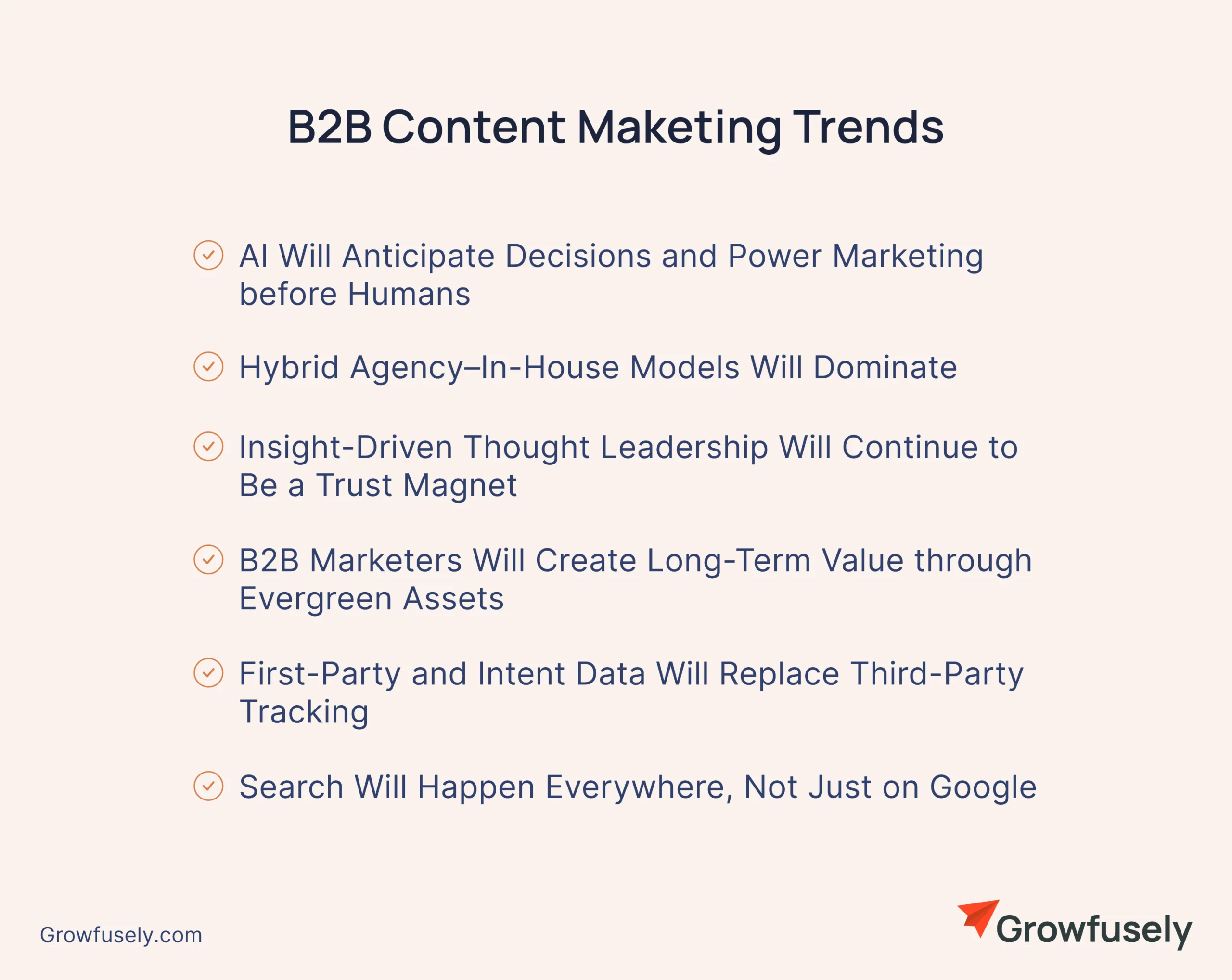 B2B Content Maketing Trends

AI Will Anticipate Decisions and Power Marketing before Humans

Hybrid Agency–In-House Models Will Dominate

Insight-Driven Thought Leadership Will Continue to Be a Trust Magnet

B2B Marketers Will Create Long-Term Value through Evergreen Assets

First-Party and Intent Data Will Replace Third-Party Tracking

Search Will Happen Everywhere, Not Just on Google

Growfusely.com

Growfusely